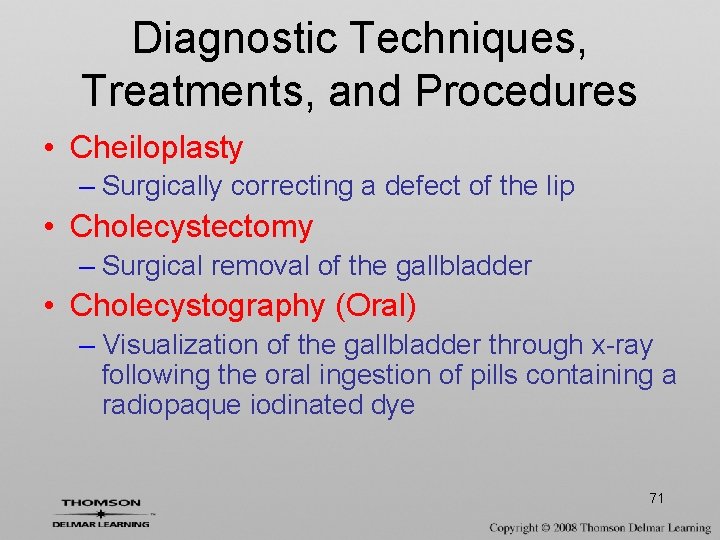 Diagnostic Techniques, Treatments, and Procedures

• Cheiloplasty
– Surgically correcting a defect of the lip
• Cholecystectomy
– Surgical removal of the gallbladder
• Cholecystography (Oral)
– Visualization of the gallbladder through x-ray following the oral ingestion of pills containing a radiopaque iodinated dye

71

THOMSON
DELMAR LEARNING

Copyright © 2008 Thomson Delmar Learning